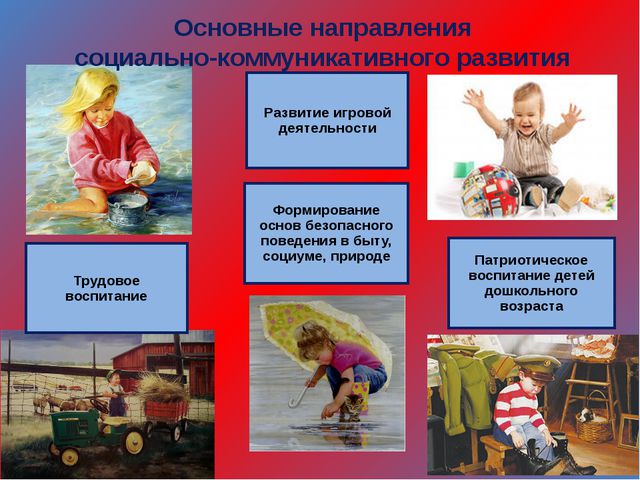 Основные направления социально-коммуникативного развития

Развитие игровой деятельности

Формирование основ безопасного поведения в быту, социуме, природе

Трудовое воспитание

Патриотическое воспитание детей дошкольного возраста